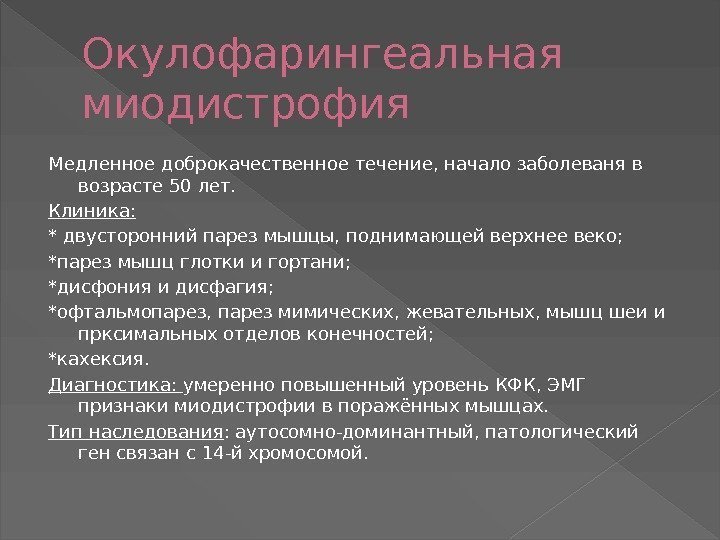 Окулофарингеальная миодистрофия

Медленное доброкачественное течение, начало заболеваня в возрасте 50 лет.

Клиника:

* двусторонний парез мышцы, поднимающей верхнее веко;

*парез мышц глотки и гортани;

*дисфония и дисфагия;

*офтальмопарез, парез мимических, жевательных, мышц шеи и прксимальных отделов конечностей;

*кахексия.

Диагностика: умеренно повышенный уровень КФК, ЭМГ признаки миодистрофии в поражённых мышцах.

Тип наследования: аутосомно-доминантный, патологический ген связан с 14-й хромосомой.